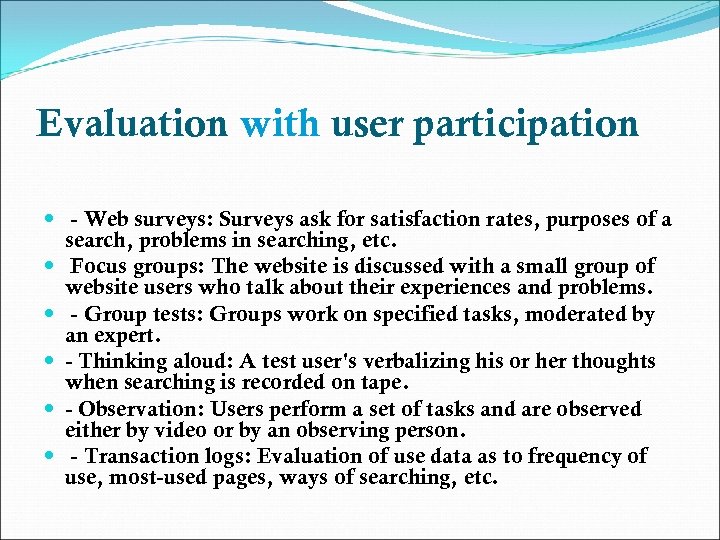 Evaluation with user participation

- - Web surveys: Surveys ask for satisfaction rates, purposes of a search, problems in searching, etc.
- Focus groups: The website is discussed with a small group of website users who talk about their experiences and problems.
- - Group tests: Groups work on specified tasks, moderated by an expert.
- - Thinking aloud: A test user's verbalizing his or her thoughts when searching is recorded on tape.
- - Observation: Users perform a set of tasks and are observed either by video or by an observing person.
- - Transaction logs: Evaluation of use data as to frequency of use, most-used pages, ways of searching, etc.